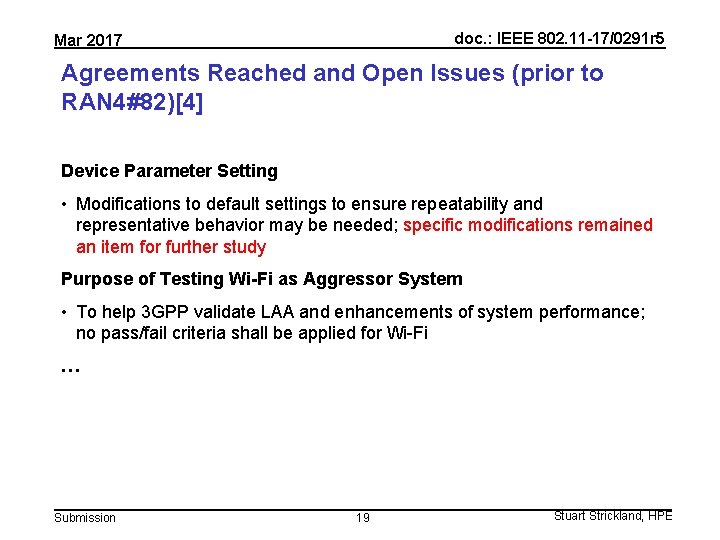 Mar 2017

doc.: IEEE 802.11-17/0291r5

Agreements Reached and Open Issues (prior to RAN4#82)[4]

Device Parameter Setting

• Modifications to default settings to ensure repeatability and representative behavior may be needed; specific modifications remained an item for further study

Purpose of Testing Wi-Fi as Aggressor System

• To help 3GPP validate LAA and enhancements of system performance; no pass/fail criteria shall be applied for Wi-Fi

…

Submission

19

Stuart Strickland, HPE